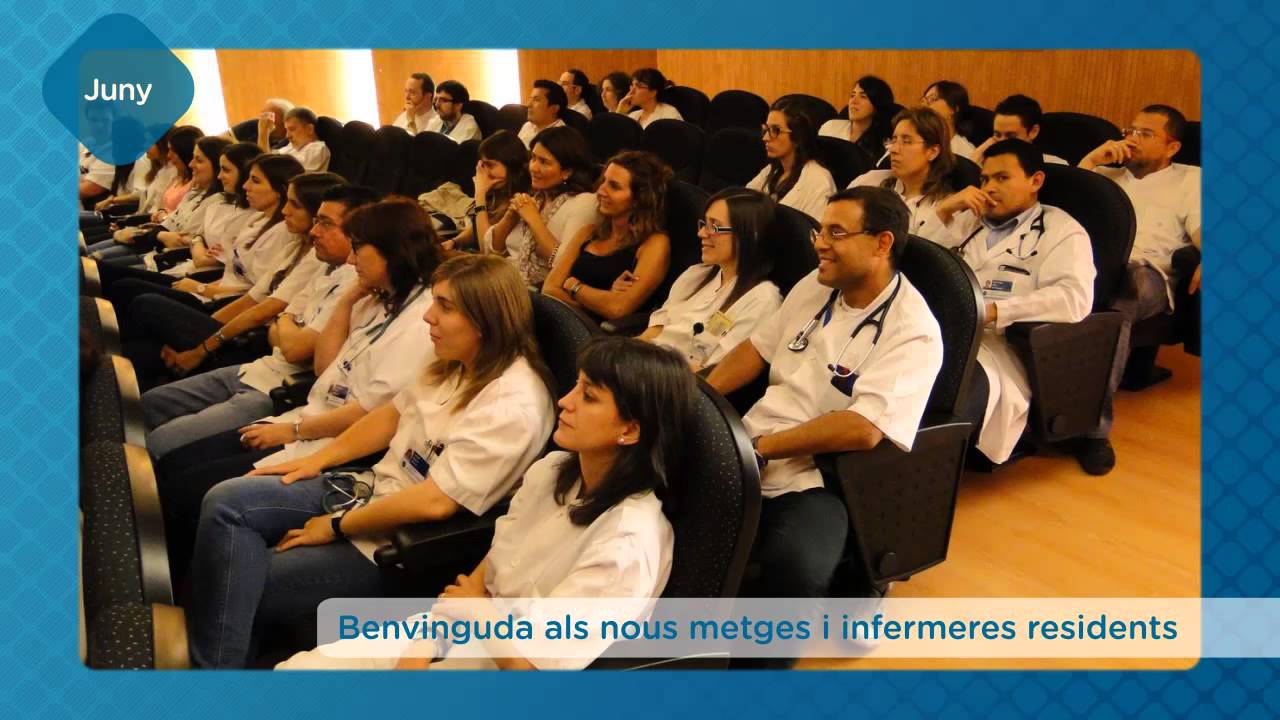 Juny

Benvinguda als nous metges i infermeres residents